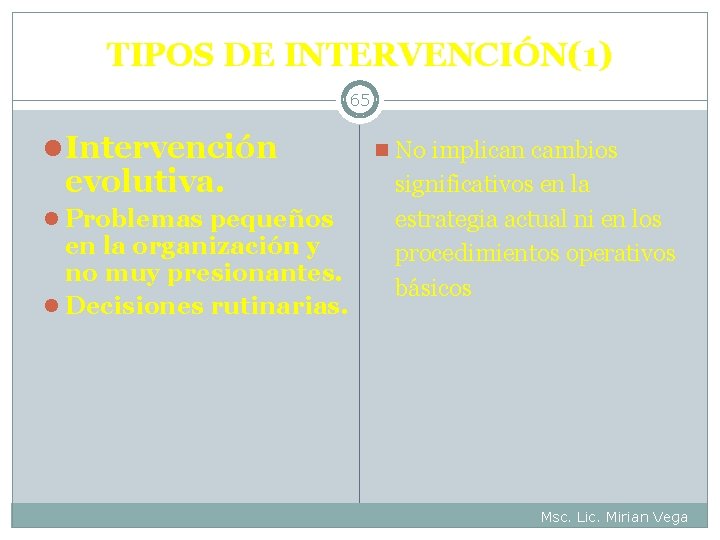 TIPOS DE INTERVENCIÓN(1)

65

Intervención evolutiva.

Problemas pequeños en la organización y no muy presionantes.

Decisiones rutinarias.

No implican cambios significativos en la estrategia actual ni en los procedimientos operativos básicos

Msc. Lic. Mirian Vega